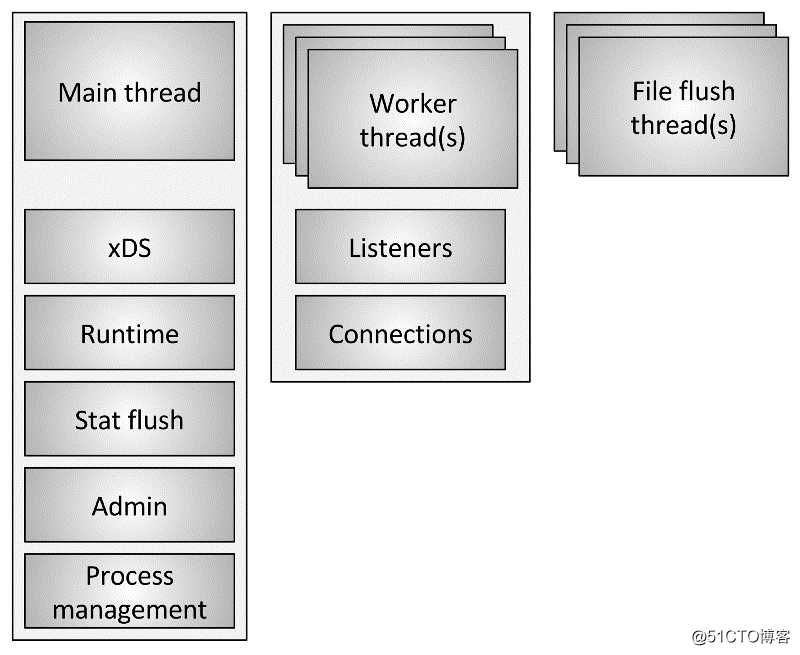 Main thread

xDS

Runtime

Stat flush

Admin

Process management

Worker thread(s)

Listeners

Connections

File flush thread(s)

@51CTO博客